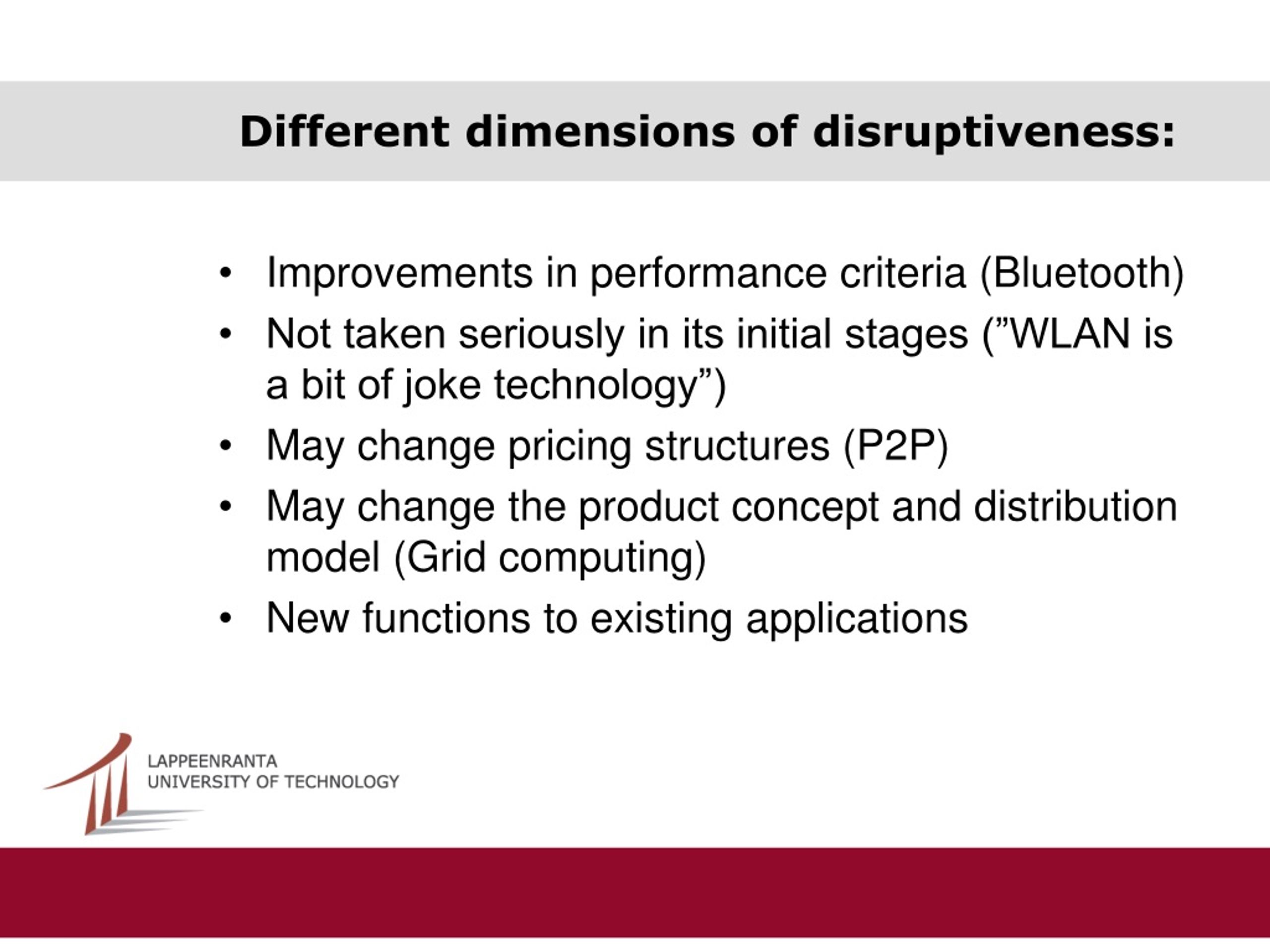 Different dimensions of disruptiveness:

• Improvements in performance criteria (Bluetooth)
• Not taken seriously in its initial stages (”WLAN is a bit of joke technology”)
• May change pricing structures (P2P)
• May change the product concept and distribution model (Grid computing)
• New functions to existing applications

LAPPEENRANTA
UNIVERSITY OF TECHNOLOGY